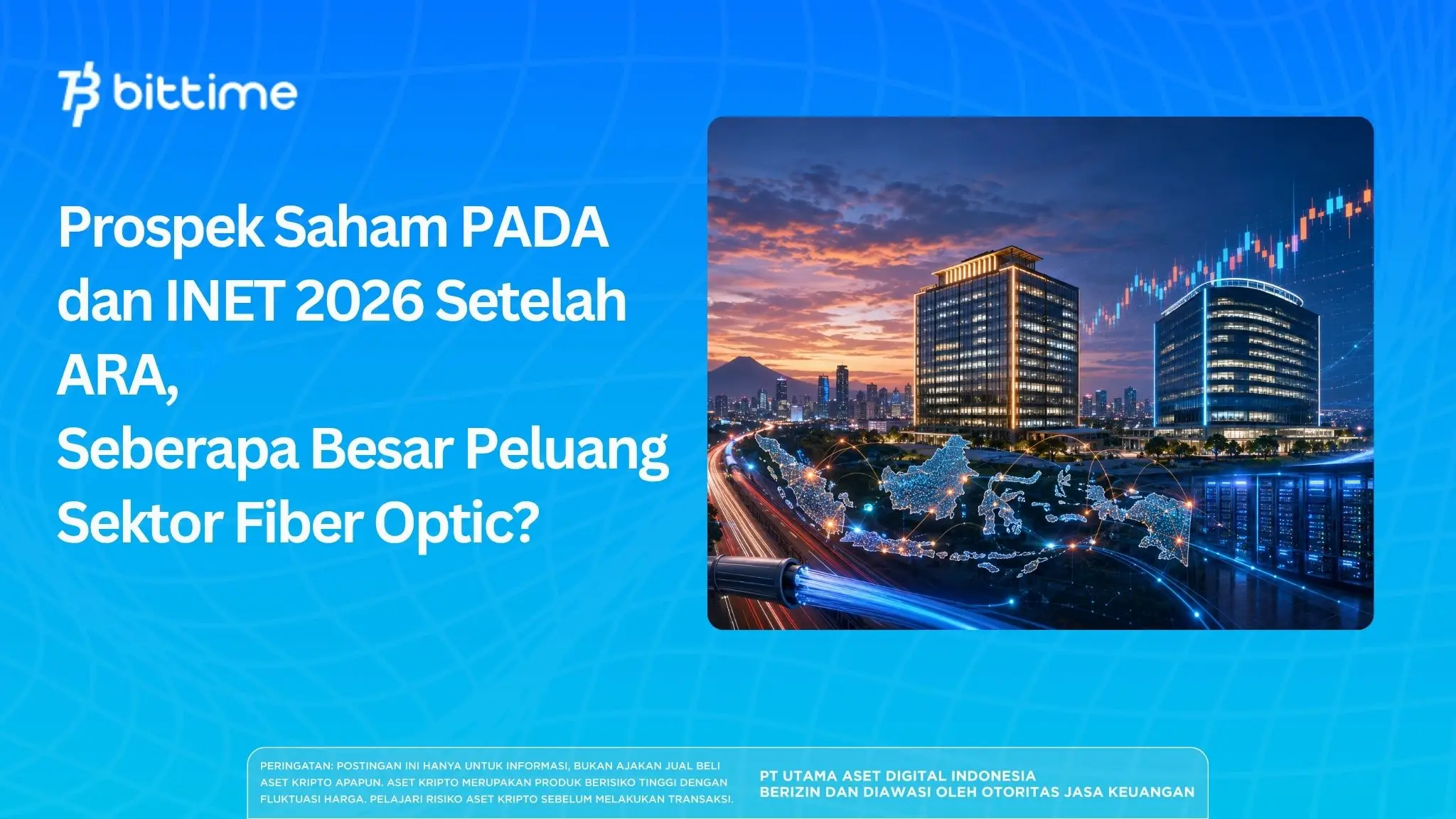 bittime

Prospek Saham PADA dan INET 2026 Setelah ARA,
Seberapa Besar Peluang Sektor Fiber Optic?

PERINGATAN: POSTINGAN INI HANYA UNTUK INFORMASI, BUKAN AJAKAN JUAL BELI ASET KRIPTO APAPUN. ASET KRIPTO MERUPAKAN PRODUK BERISIKO TINGGI DENGAN FLUKTUASI HARGA. PELAJARI RISIKO ASET KRIPTO SEBELUM MELAKUKAN TRANSAKSI.

PT UTAMA ASET DIGITAL INDONESIA
BERIZIN DAN DIAWASI OLEH OTORITAS JASA KEUANGAN